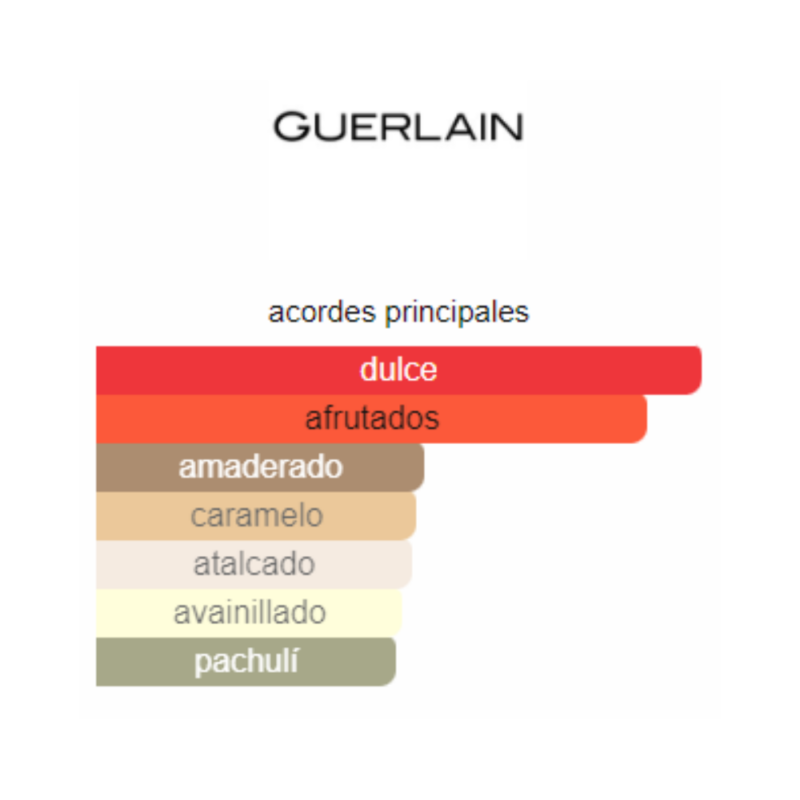 GUERLAIN

acordes principales

dulce
afrutados
amaderado
caramelo
atalcado
avainillado
pachulí